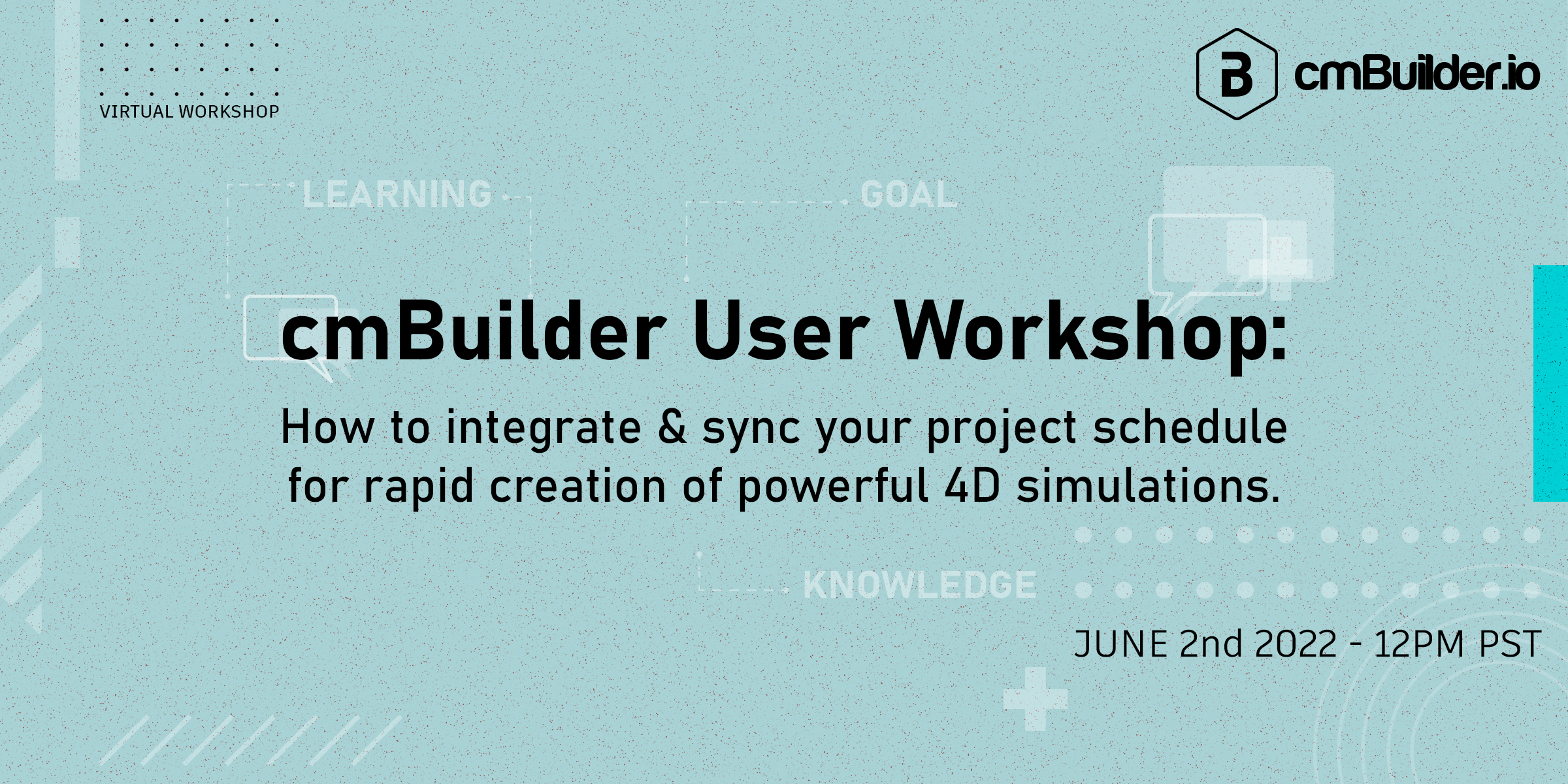 VIRTUAL WORKSHOP

B cmBuilder.io

LEARNING

GOAL

cmBuilder User Workshop:

How to integrate & sync your project schedule for rapid creation of powerful 4D simulations.

KNOWLEDGE

JUNE 2nd 2022 - 12PM PST